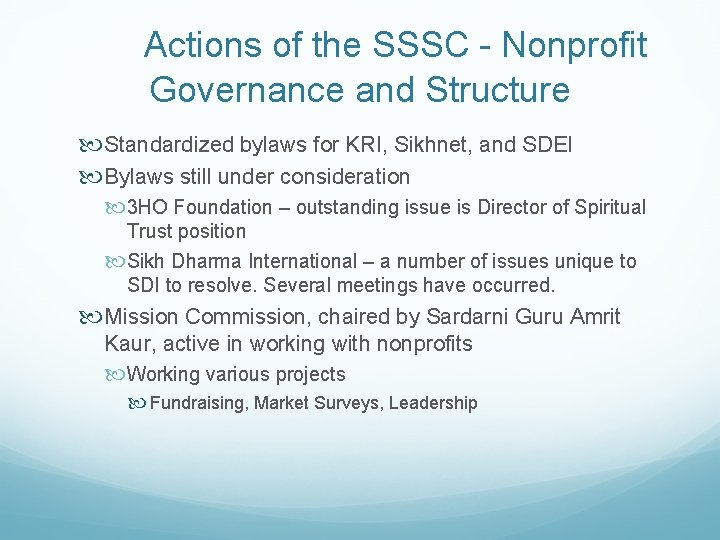 Actions of the SSSC - Nonprofit Governance and Structure

Standardized bylaws for KRI, Sikhnet, and SDEI

Bylaws still under consideration

3HO Foundation – outstanding issue is Director of Spiritual Trust position

Sikh Dharma International – a number of issues unique to SDI to resolve. Several meetings have occurred.

Mission Commission, chaired by Sardarni Guru Amrit Kaur, active in working with nonprofits

Working various projects

Fundraising, Market Surveys, Leadership